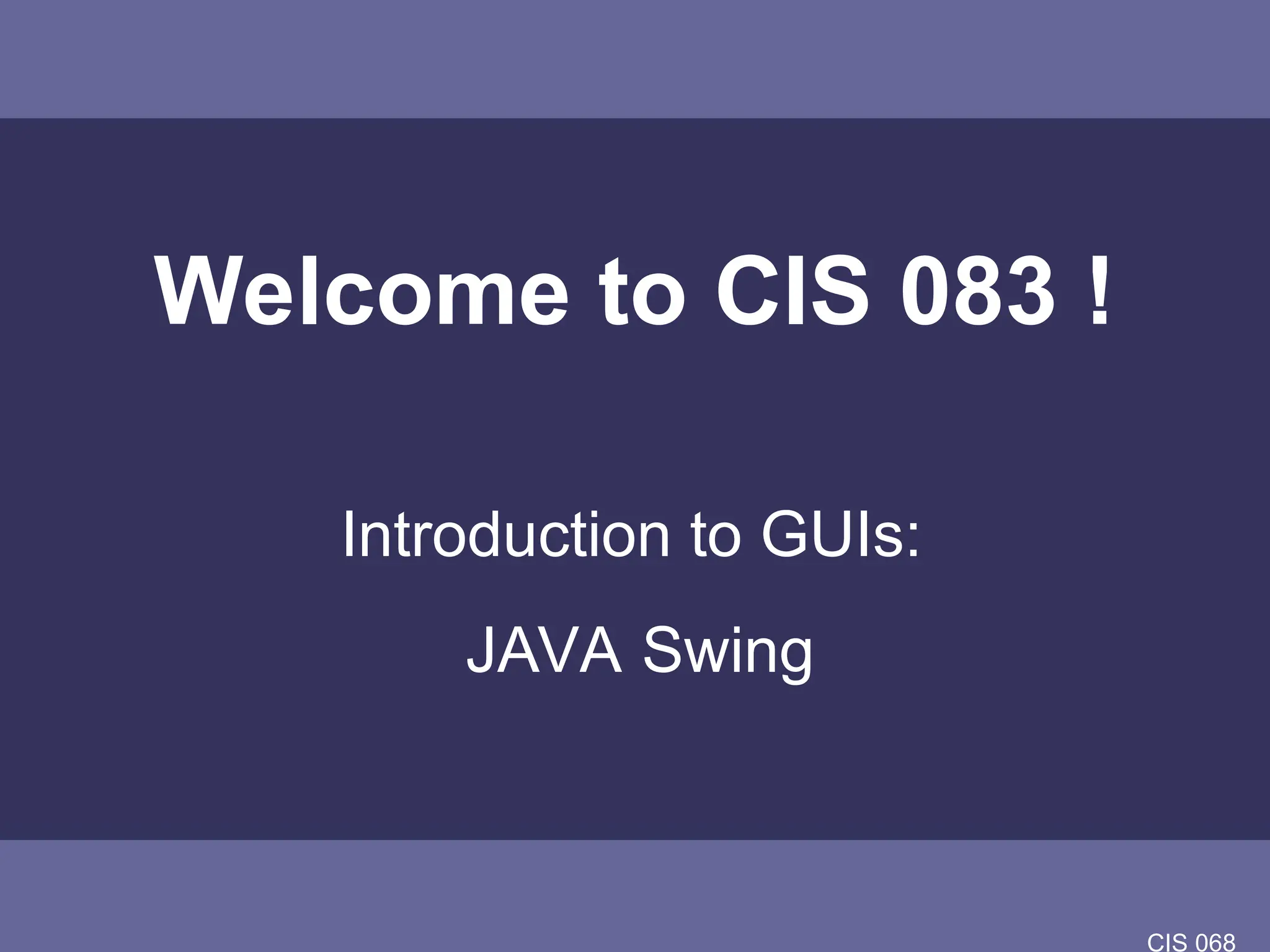 Welcome to CIS 083 !

Introduction to GUIs:

JAVA Swing

CIS 068